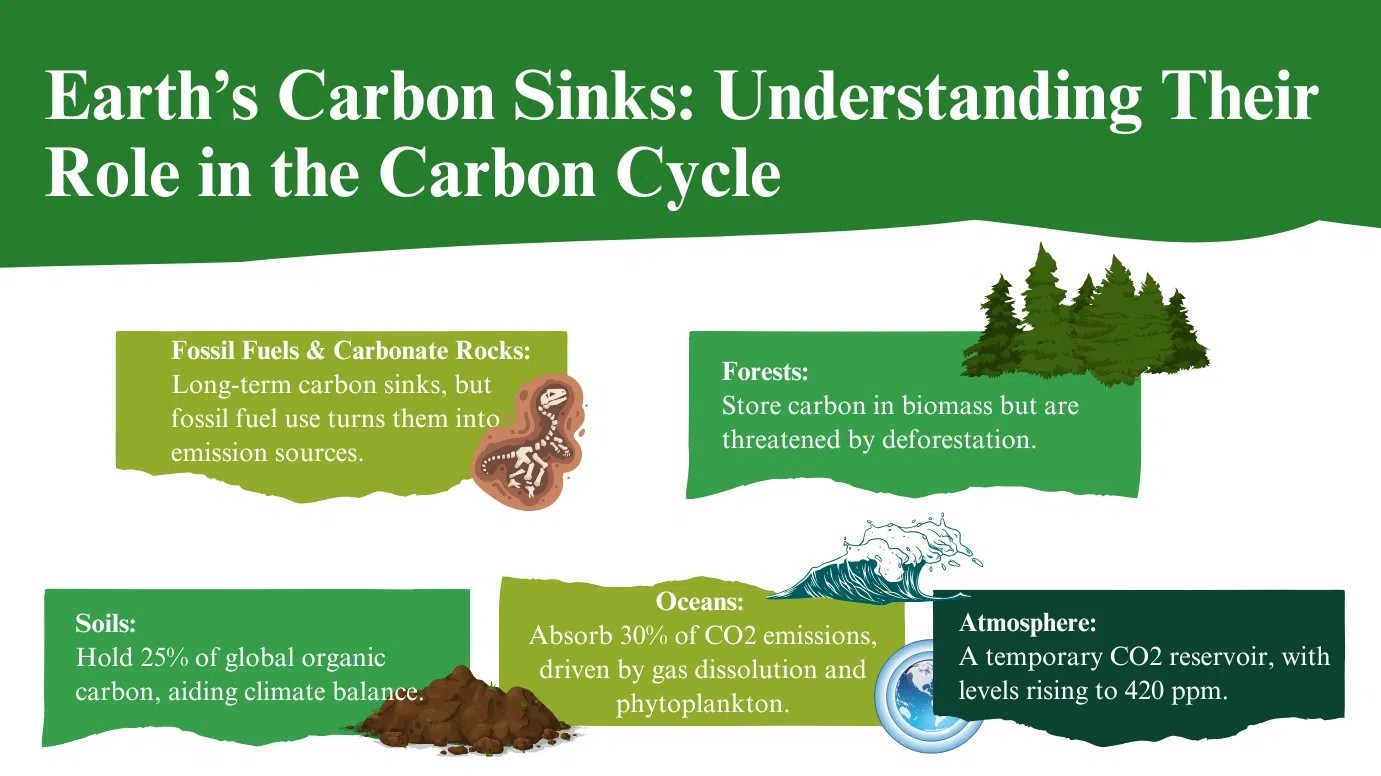 Earth’s Carbon Sinks: Understanding Their Role in the Carbon Cycle

Fossil Fuels & Carbonate Rocks:
Long-term carbon sinks, but fossil fuel use turns them into emission sources.

Forests:
Store carbon in biomass but are threatened by deforestation.

Soils:
Hold 25% of global organic carbon, aiding climate balance.

Oceans:
Absorb 30% of CO2 emissions, driven by gas dissolution and phytoplankton.

Atmosphere:
A temporary CO2 reservoir, with levels rising to 420 ppm.